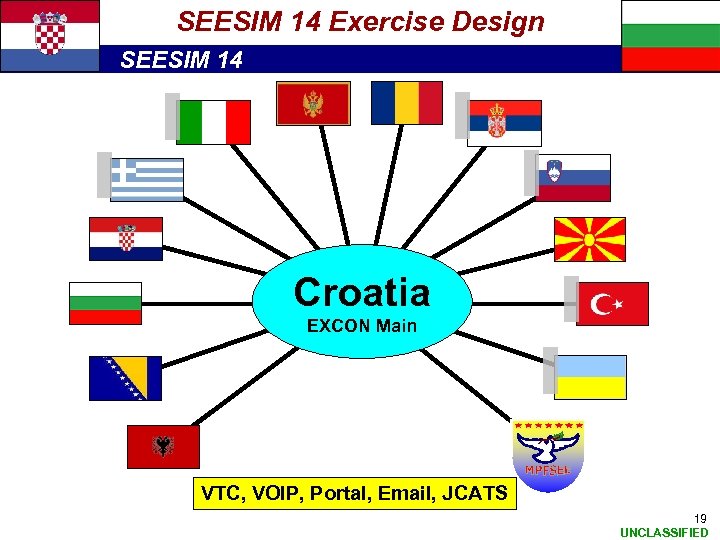 SEESIM 14 Exercise Design

SEESIM 14

Croatia
EXCON Main

MPFSEE

VTC, VOIP, Portal, Email, JCATS

19

UNCLASSIFIED